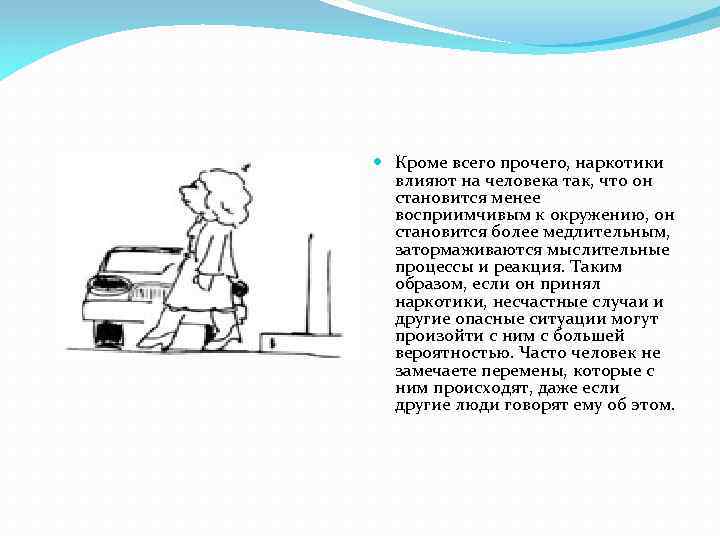 Кроме всего прочего, наркотики влияют на человека так, что он становится менее восприимчивым к окружению, он становится более медлительным, затормаживаются мыслительные процессы и реакция. Таким образом, если он принял наркотики, несчастные случаи и другие опасные ситуации могут произойти с ним с большей вероятностью. Часто человек не замечаете перемены, которые с ним происходят, даже если другие люди говорят ему об этом.